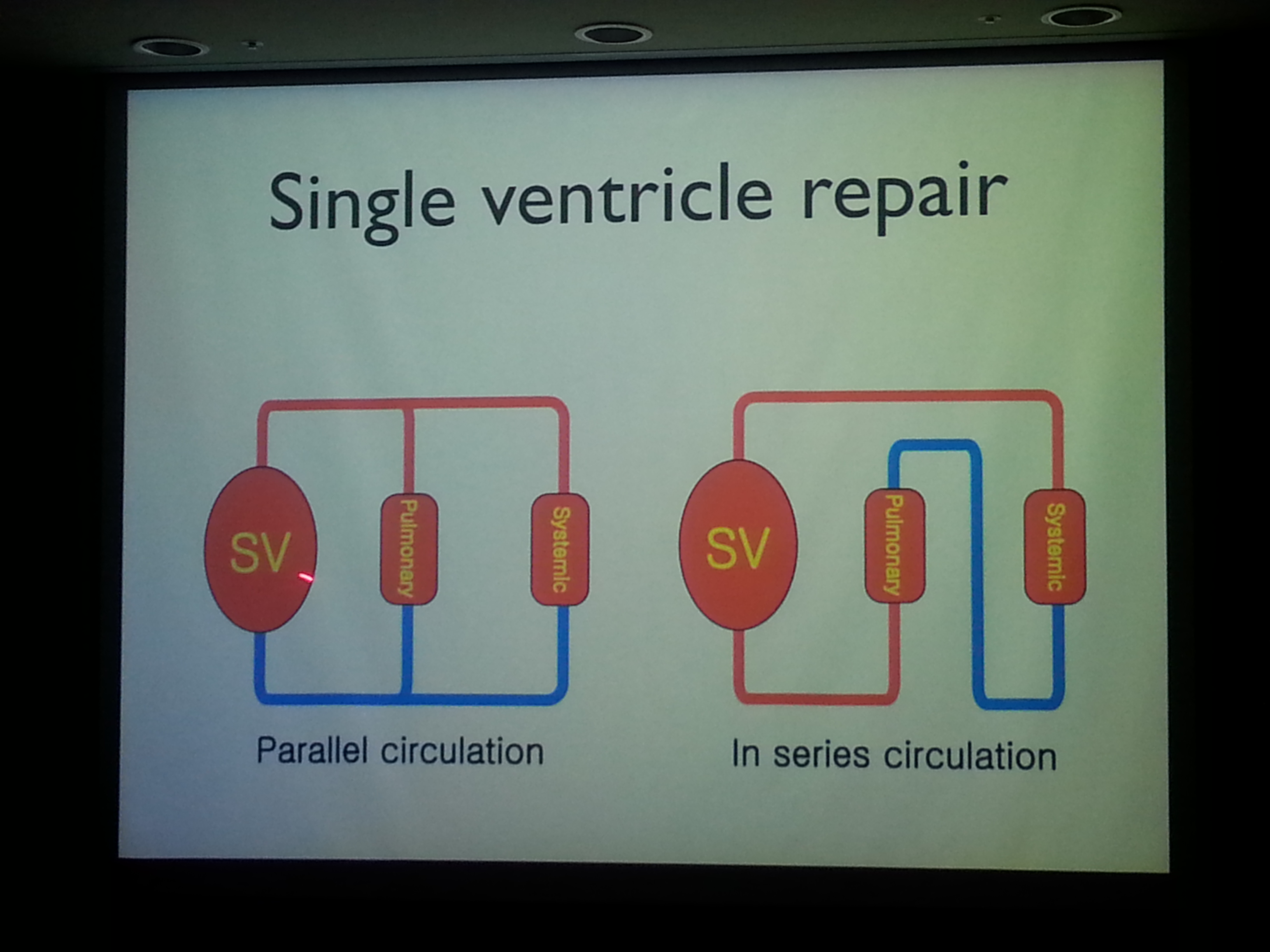 Single ventricle repair

SV

Pulmonary

Systemic

Parallel circulation

SV

Pulmonary

Systemic

In series circulation